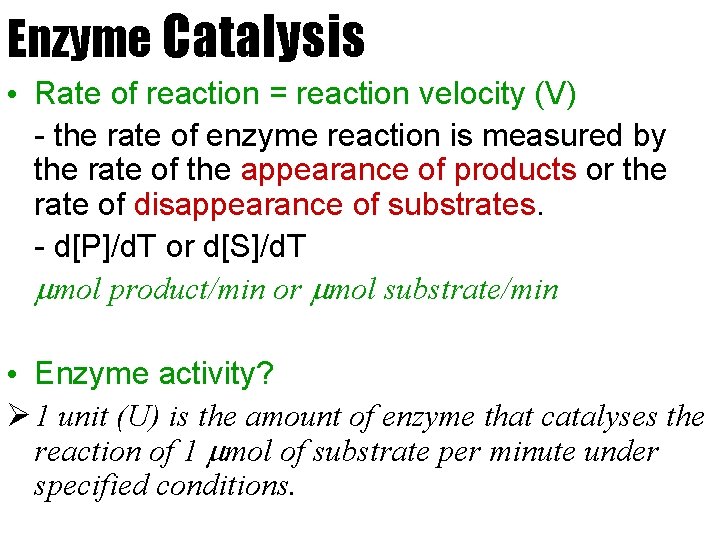 Enzyme Catalysis

• Rate of reaction = reaction velocity (V)

- the rate of enzyme reaction is measured by the rate of the appearance of products or the rate of disappearance of substrates.

- d[P]/dT or d[S]/dT

μmol product/min or μmol substrate/min

• Enzyme activity?

➢ 1 unit (U) is the amount of enzyme that catalyses the reaction of 1 μmol of substrate per minute under specified conditions.